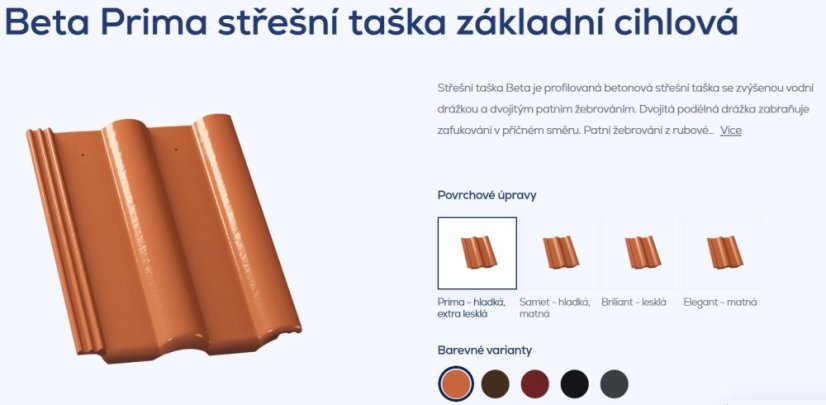 Beta Prima střešní taška základní cihlová

Střešní taška Beta je profilovaná betonová střešní taška se zvýšenou vodní drážkou a dvojitým patním žebrováním. Dvojitá podélná drážka zabraňuje zafukování v příčném směru. Patní žebrování z rubové... Více

Povrchové úpravy

Prima - hladká, extra lesklá

Samet - hladká, matná

Briliant - lesklá

Elegant - matná

Barevné varianty